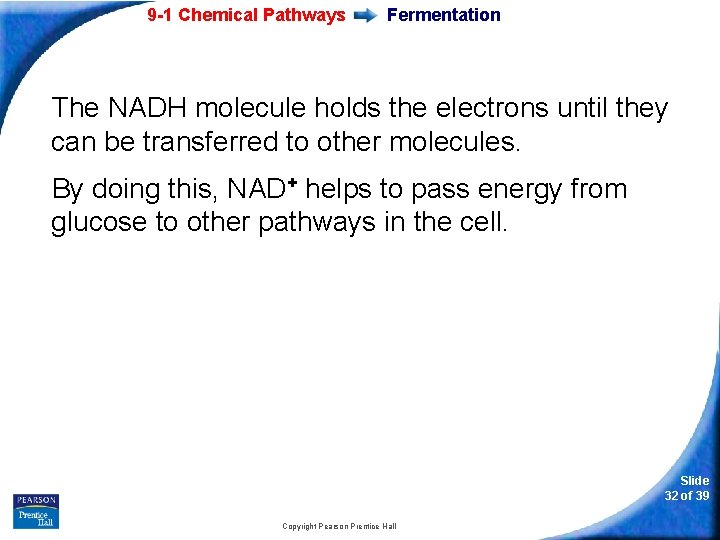 9-1 Chemical Pathways Fermentation

The NADH molecule holds the electrons until they can be transferred to other molecules.

By doing this, $NAD^+$ helps to pass energy from glucose to other pathways in the cell.

PEARSON Prentice Hall

Copyright Pearson Prentice Hall

Slide 32 of 39